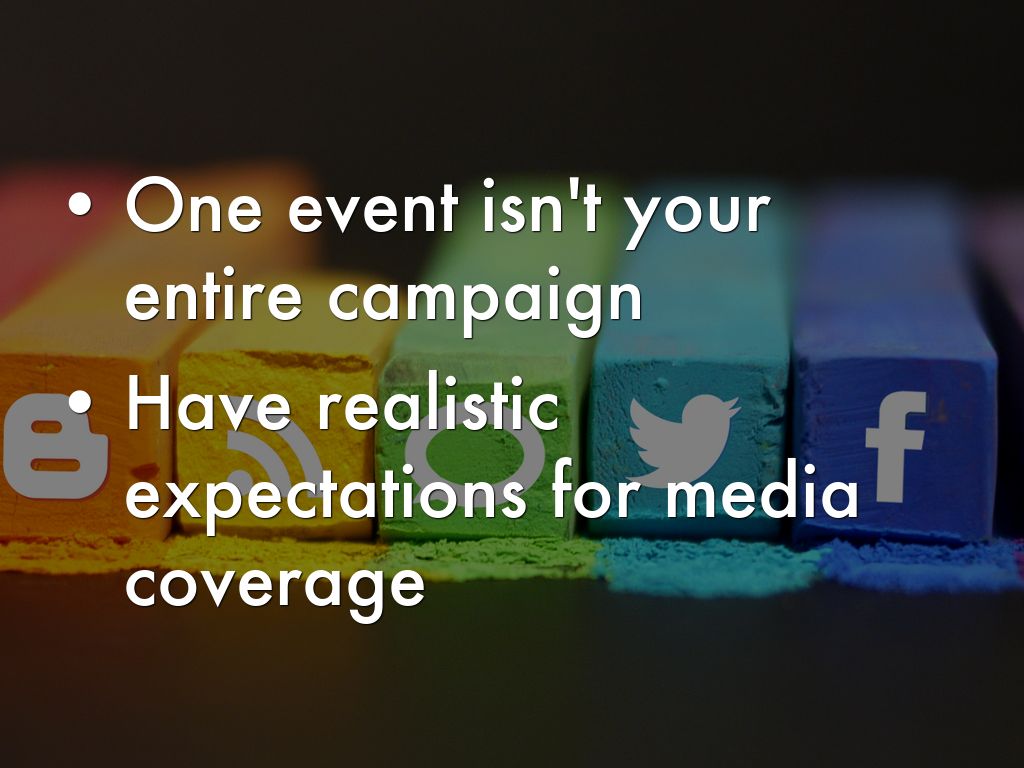 • One event isn't your entire campaign
• Have realistic expectations for media coverage